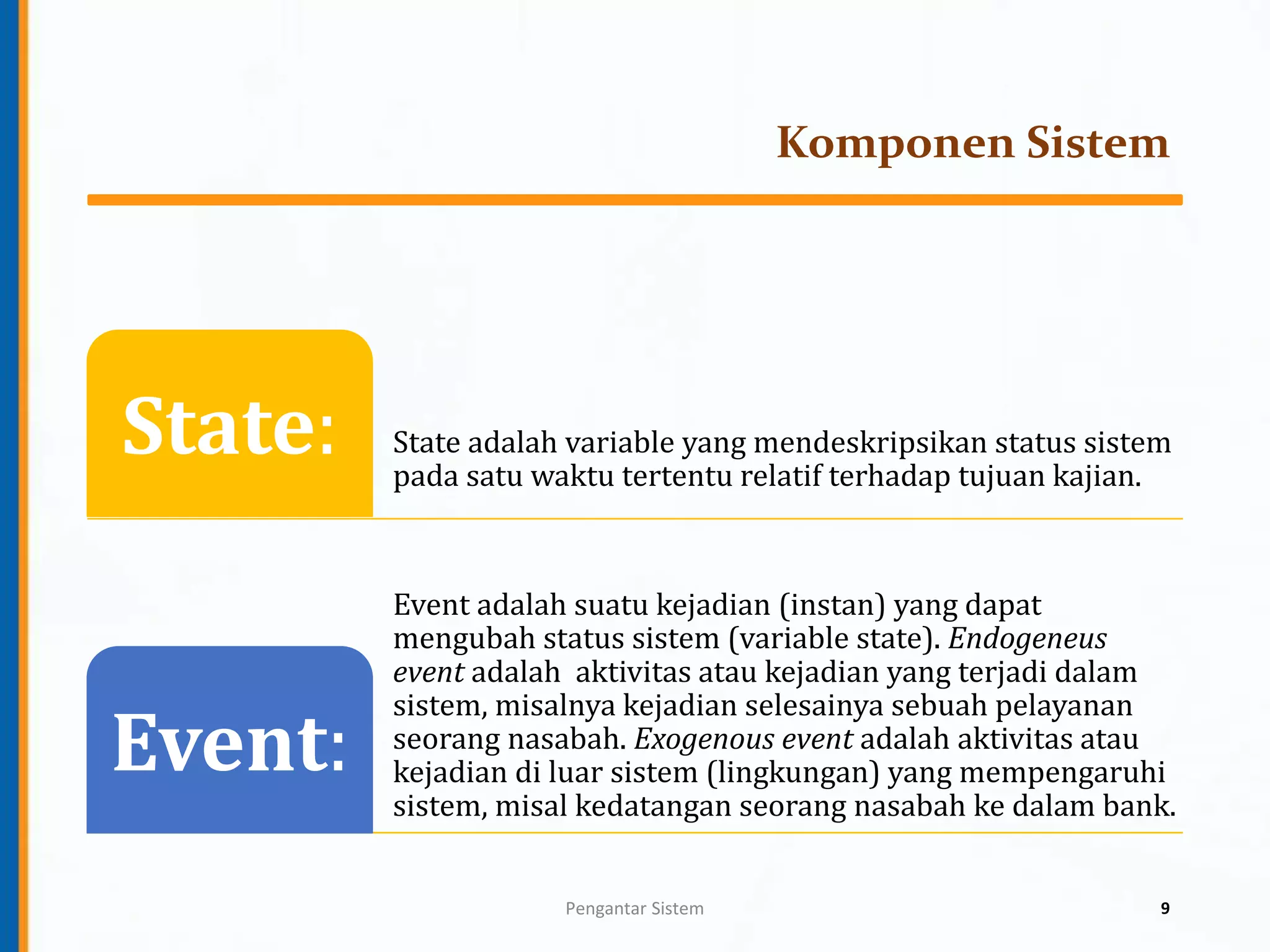 Komponen Sistem

State:

State adalah variable yang mendeskripsikan status sistem pada satu waktu tertentu relatif terhadap tujuan kajian.

Event:

Event adalah suatu kejadian (instan) yang dapat mengubah status sistem (variable state). Endogeneus event adalah aktivitas atau kejadian yang terjadi dalam sistem, misalnya kejadian selesainya sebuah pelayanan seorang nasabah. Exogenous event adalah aktivitas atau kejadian di luar sistem (lingkungan) yang mempengaruhi sistem, misal kedatangan seorang nasabah ke dalam bank.

Pengantar Sistem

9